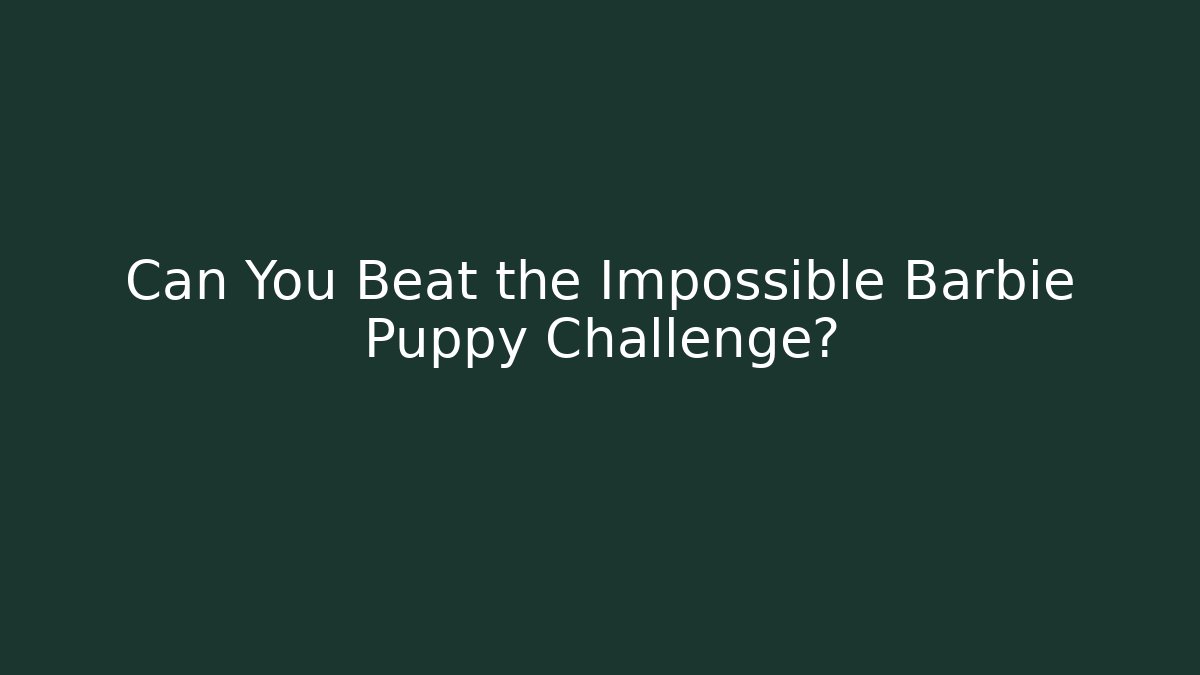 Can You Beat the Impossible Barbie Puppy Challenge?